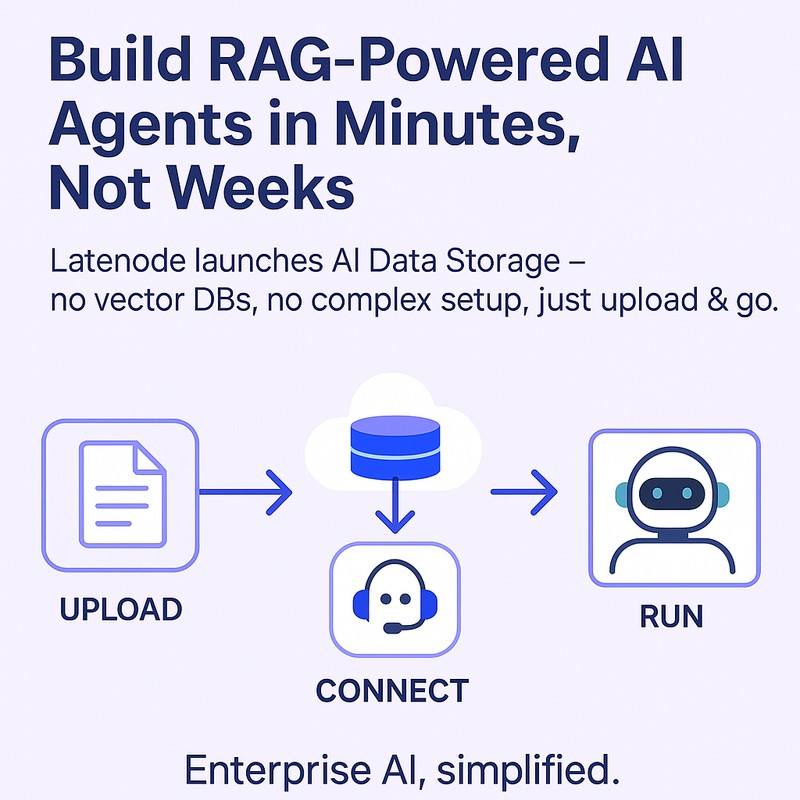 Build RAG-Powered AI Agents in Minutes, Not Weeks

Latenode launches AI Data Storage – no vector DBs, no complex setup, just upload & go.

UPLOAD

CONNECT

RUN

Enterprise AI, simplified.